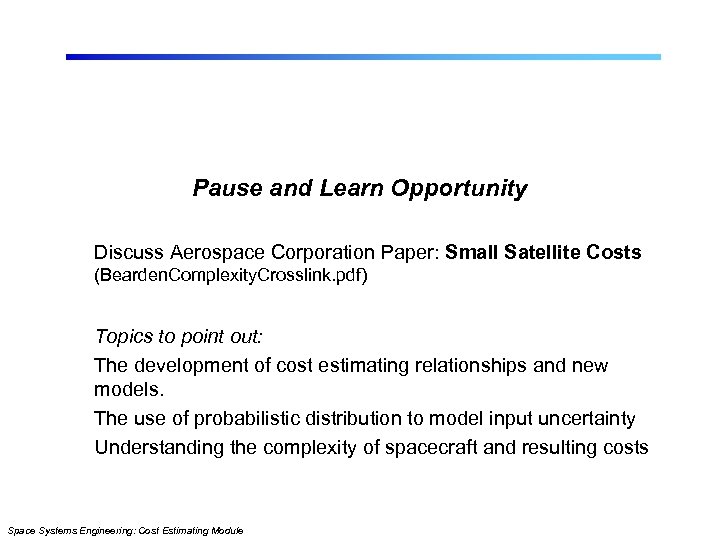 Pause and Learn Opportunity

Discuss Aerospace Corporation Paper: Small Satellite Costs (BeardenComplexityCrosslink.pdf)

Topics to point out:

The development of cost estimating relationships and new models.

The use of probabilistic distribution to model input uncertainty

Understanding the complexity of spacecraft and resulting costs

Space Systems Engineering: Cost Estimating Module